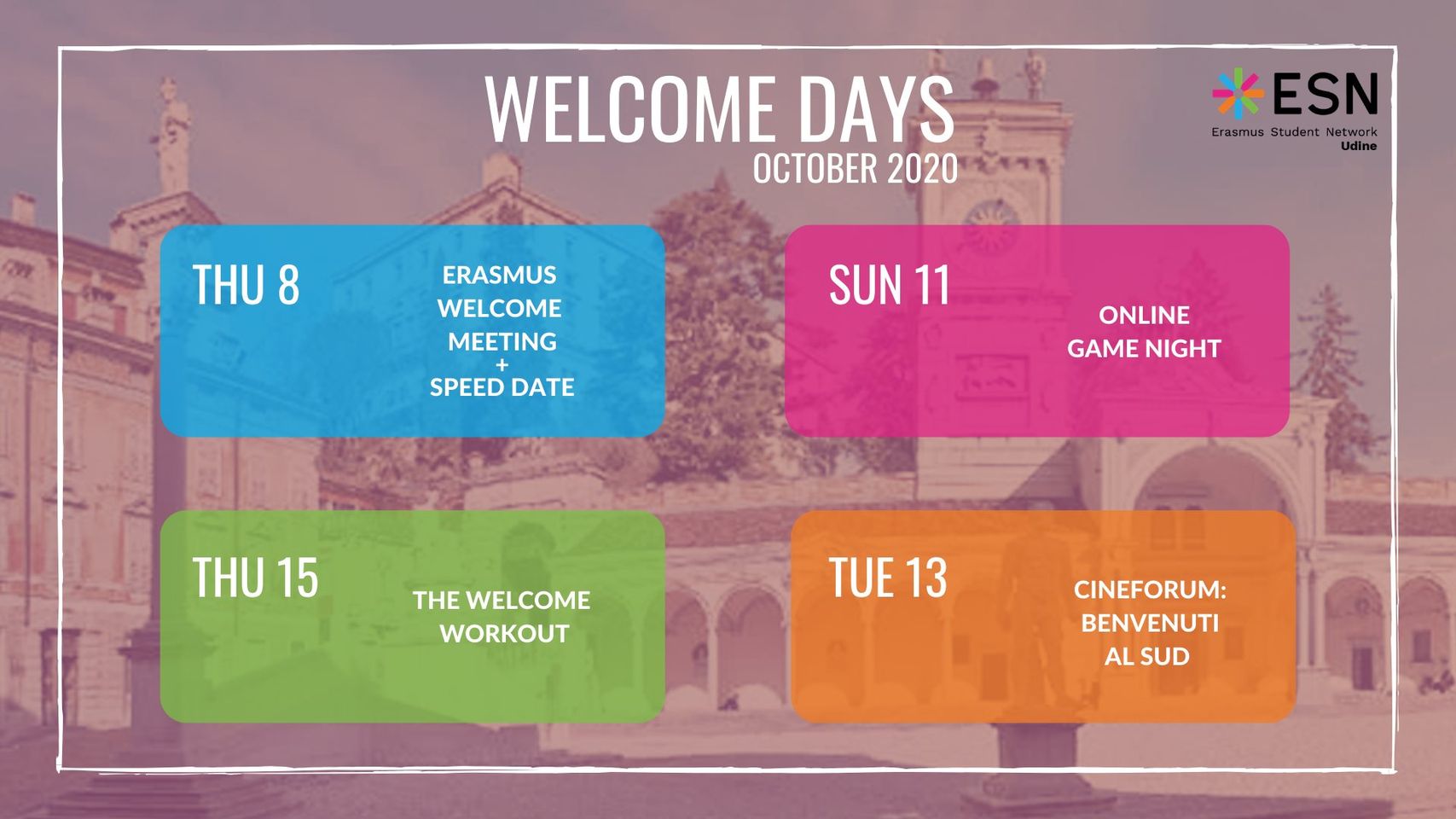 WELCOME DAYS
OCTOBER 2020

ESN
Erasmus Student Network
Udine

THU 8
ERASMUS WELCOME MEETING + SPEED DATE

SUN 11
ONLINE GAME NIGHT

THU 15
THE WELCOME WORKOUT

TUE 13
CINEFORUM: BENVENUTI AL SUD